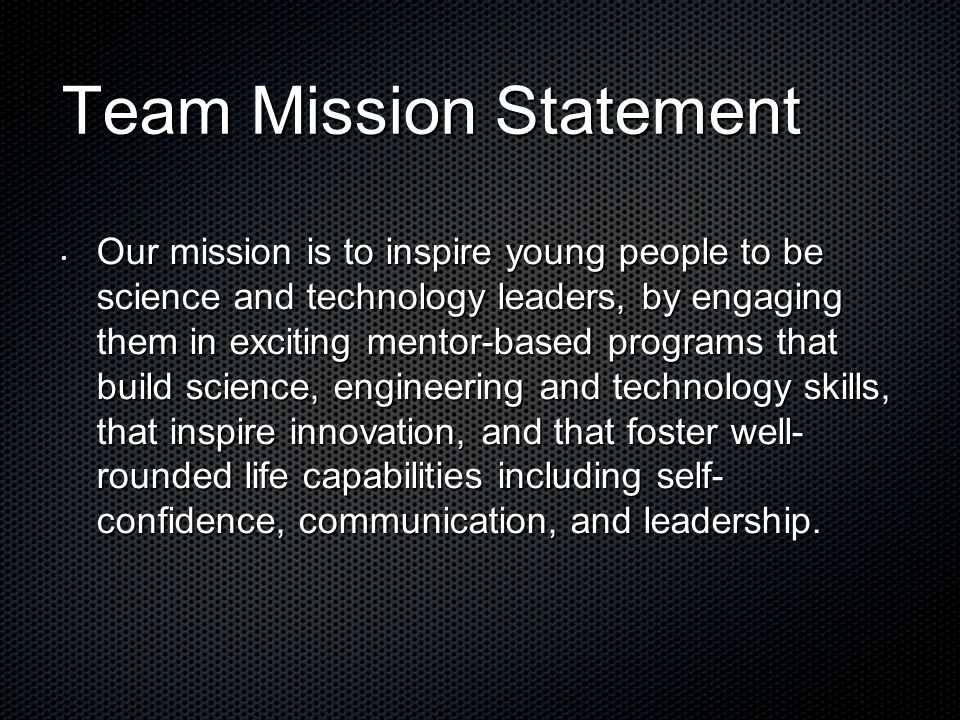 Team Mission Statement

• Our mission is to inspire young people to be science and technology leaders, by engaging them in exciting mentor-based programs that build science, engineering and technology skills, that inspire innovation, and that foster well-rounded life capabilities including self-confidence, communication, and leadership.